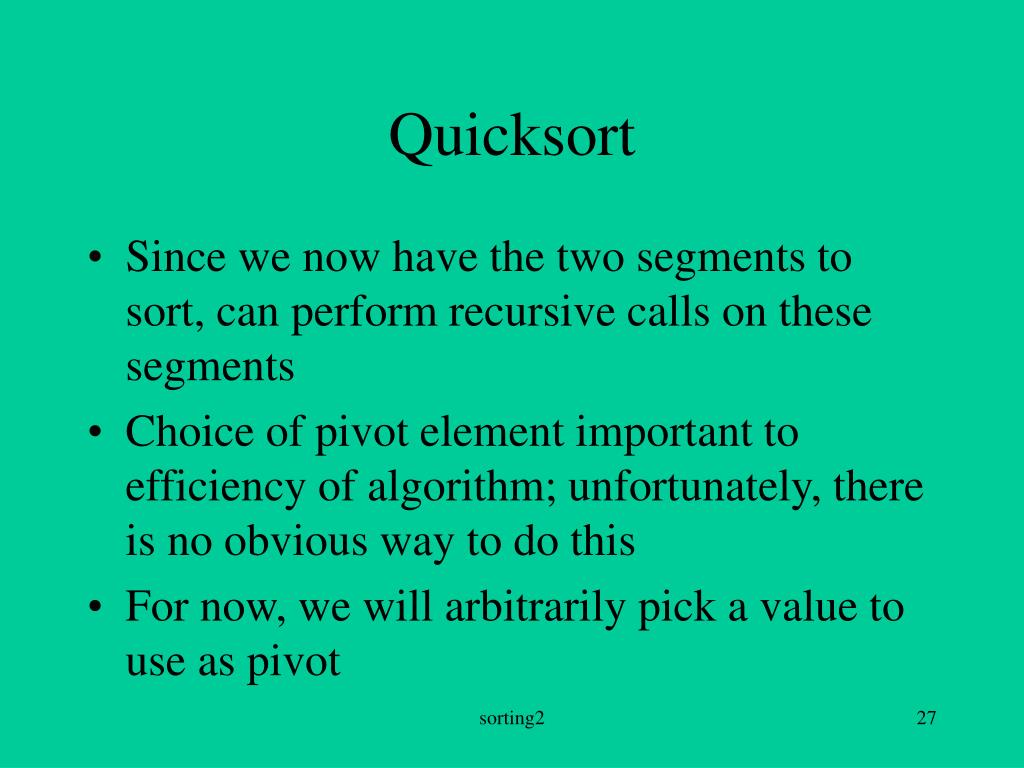 Quicksort

• Since we now have the two segments to sort, can perform recursive calls on these segments
• Choice of pivot element important to efficiency of algorithm; unfortunately, there is no obvious way to do this
• For now, we will arbitrarily pick a value to use as pivot

sorting2

27